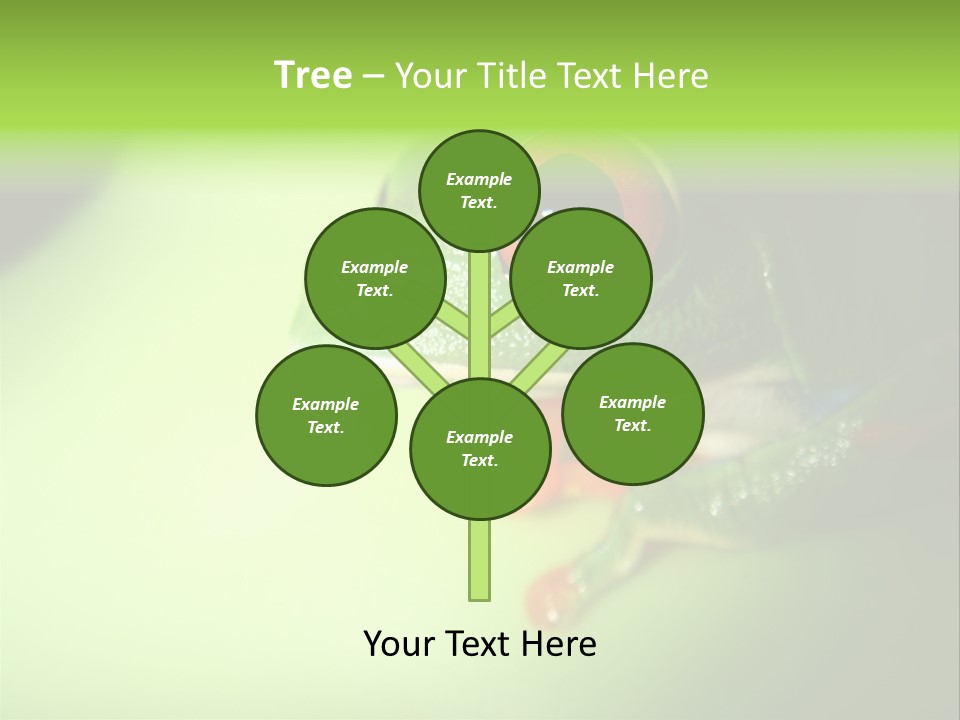 Tree – Your Title Text Here

Example Text.

Example Text.

Example Text.

Example Text.

Example Text.

Example Text.

Your Text Here